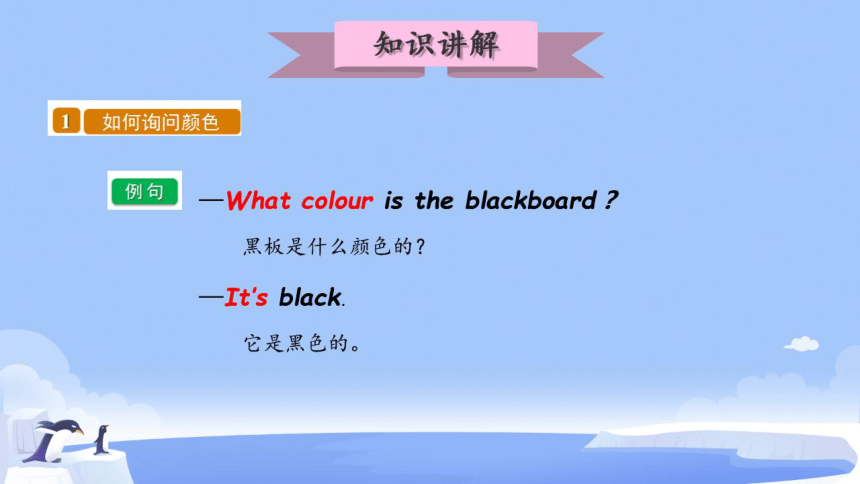 知识讲解

1 如何询问颜色

例句

—What colour is the blackboard ?

黑板是什么颜色的?

—It's black.

它是黑色的。